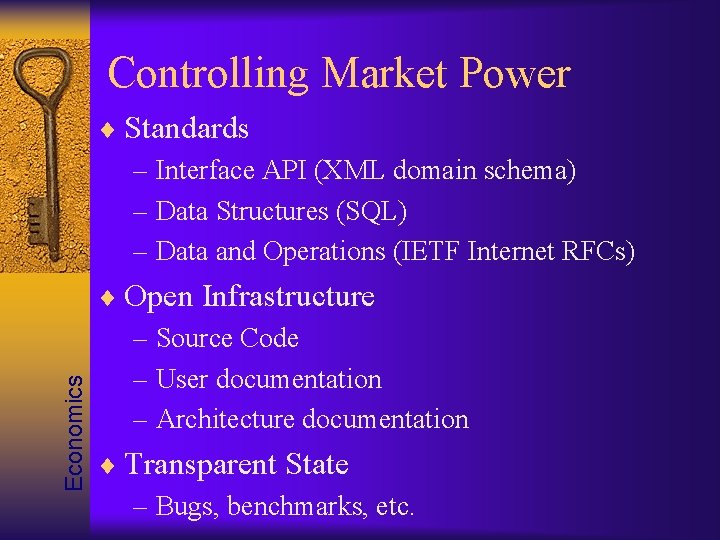 Controlling Market Power

♦ Standards
– Interface API (XML domain schema)
– Data Structures (SQL)
– Data and Operations (IETF Internet RFCs)

♦ Open Infrastructure
– Source Code
– User documentation
– Architecture documentation

♦ Transparent State
– Bugs, benchmarks, etc.

Economics